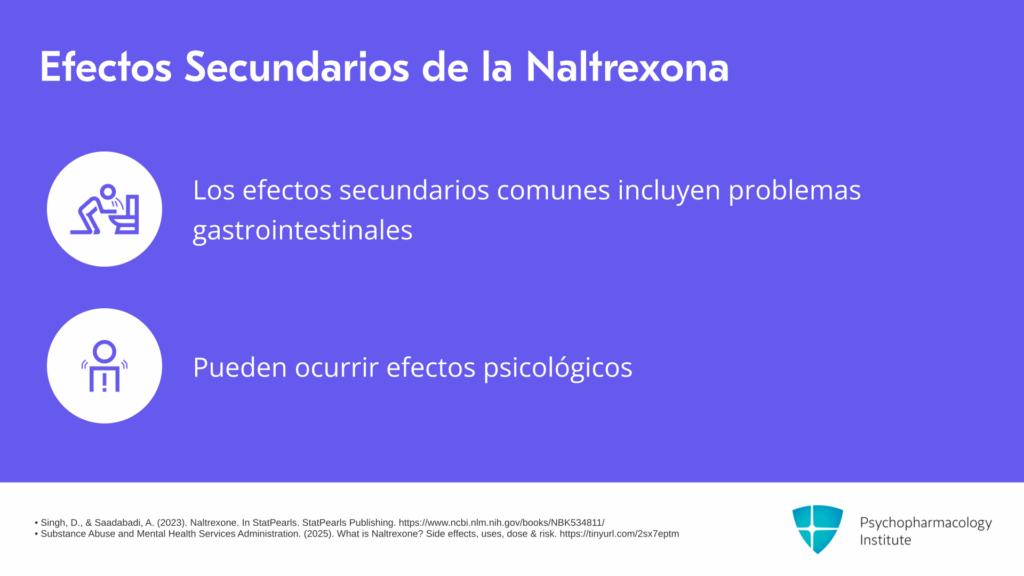 Efectos Secundarios de la Naltrexona

Los efectos secundarios comunes incluyen problemas gastrointestinales

Pueden ocurrir efectos psicológicos

• Singh, D., & Saadabadi, A. (2023). Naltrexone. In StatPearls. StatPearls Publishing. https://www.ncbi.nlm.nih.gov/books/NBK534811/
• Substance Abuse and Mental Health Services Administration. (2025). What is Naltrexone? Side effects, uses, dose & risk. https://tinyurl.com/2sx7eptm

Psychopharmacology Institute